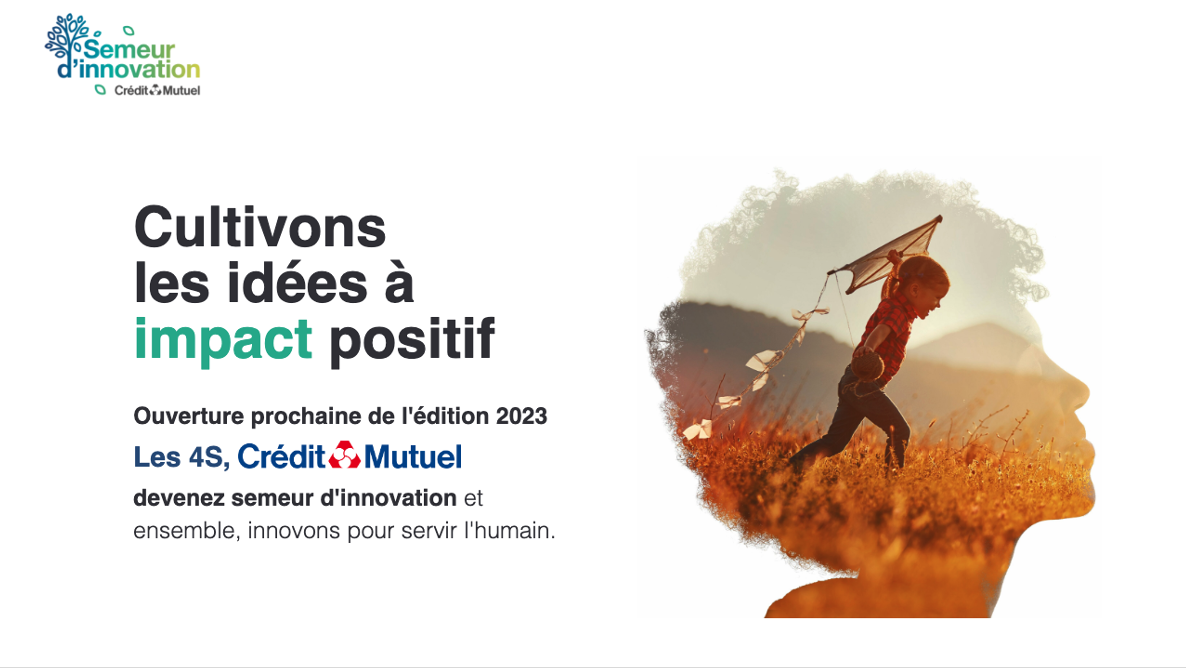 Semeur d'innovation
Crédit Mutuel

Cultivons les idées à impact positif

Ouverture prochaine de l'édition 2023

Les 4S, Crédit Mutuel

devenez semeur d'innovation et ensemble, innovons pour servir l'humain.